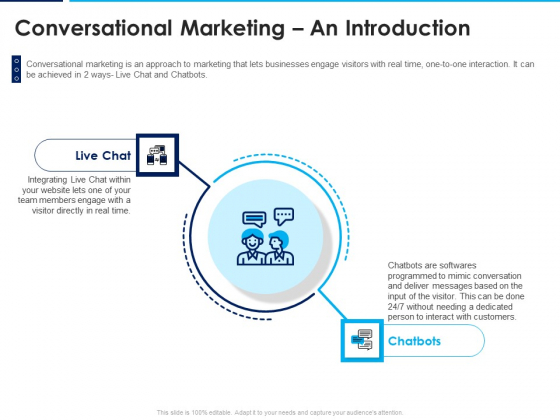 Conversational Marketing – An Introduction

Conversational marketing is an approach to marketing that lets businesses engage visitors with real time, one-to-one interaction. It can be achieved in 2 ways- Live Chat and Chatbots.

Live Chat

Integrating Live Chat within your website lets one of your team members engage with a visitor directly in real time.

Chatbots are softwares programmed to mimic conversation and deliver messages based on the input of the visitor. This can be done 24/7 without needing a dedicated person to interact with customers.

Chatbots

This slide is 100% editable. Adapt it to your needs and capture your audience's attention.